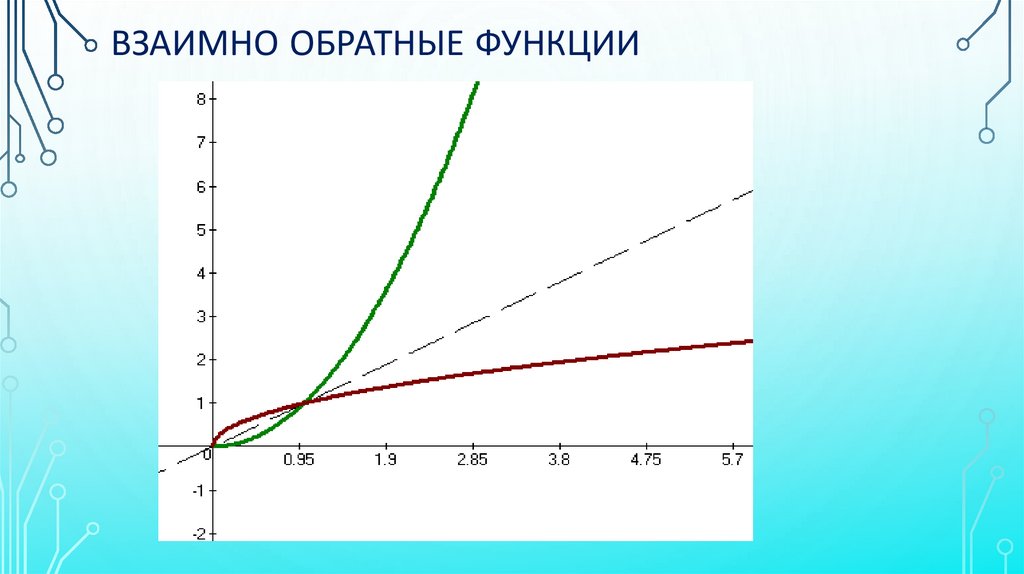 ВЗАИМНО ОБРАТНЫЕ ФУНКЦИИ

8
7
6
5
4
3
2
1
0
-1
-2
0.95
1.9
2.85
3.8
4.75
5.7